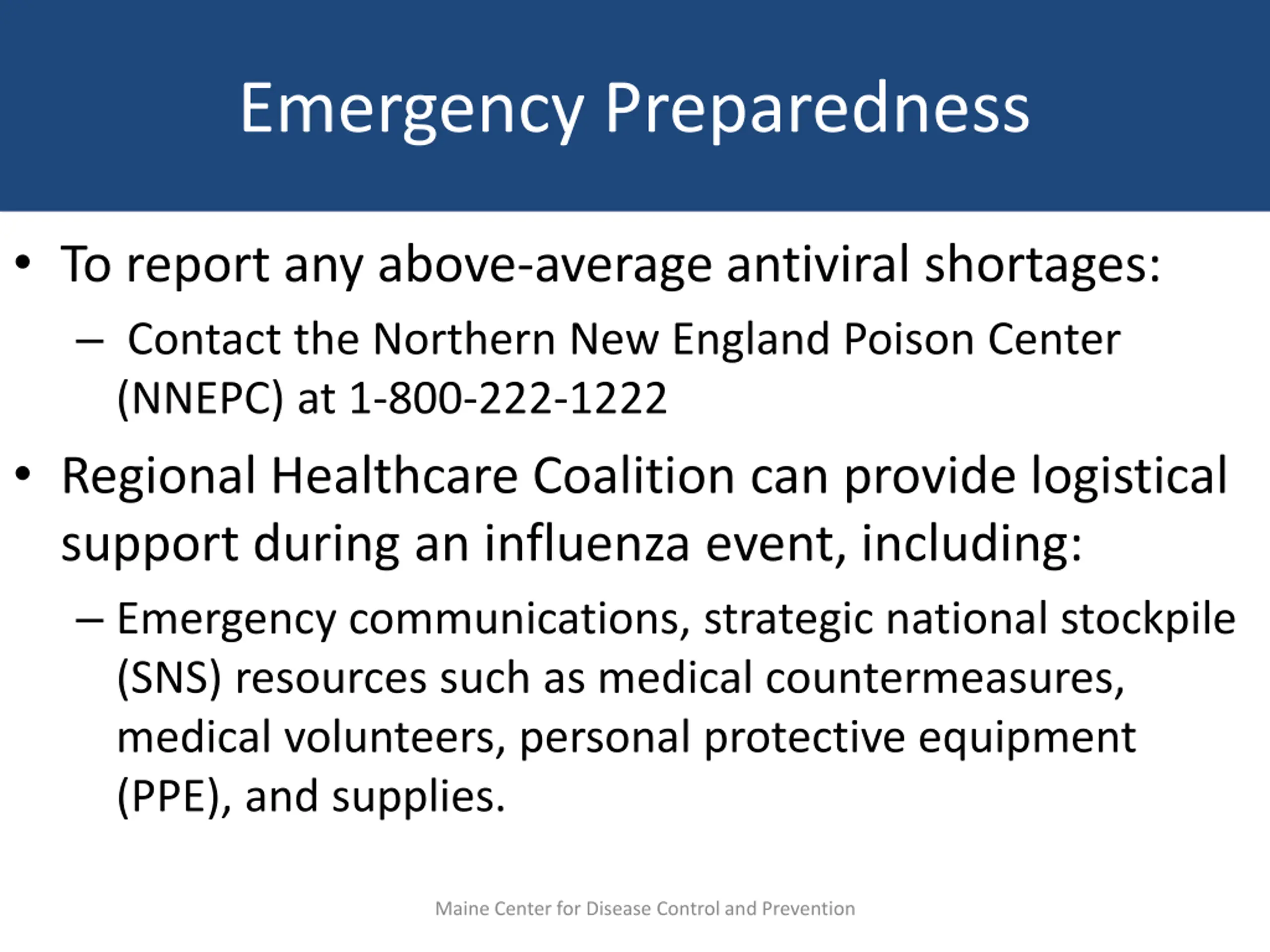 Emergency Preparedness

• To report any above-average antiviral shortages:
– Contact the Northern New England Poison Center (NNEPC) at 1-800-222-1222

• Regional Healthcare Coalition can provide logistical support during an influenza event, including:
– Emergency communications, strategic national stockpile (SNS) resources such as medical countermeasures, medical volunteers, personal protective equipment (PPE), and supplies.

Maine Center for Disease Control and Prevention